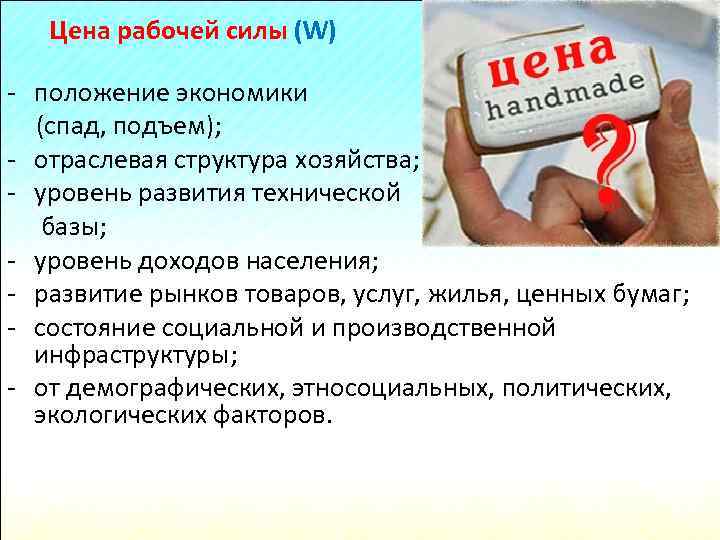 Цена рабочей силы (W)

- положение экономики (спад, подъем);
- отраслевая структура хозяйства;
- уровень развития технической базы;
- уровень доходов населения;
- развитие рынков товаров, услуг, жилья, ценных бумаг;
- состояние социальной и производственной инфраструктуры;
- от демографических, этносоциальных, политических, экологических факторов.

цена
handmade
?